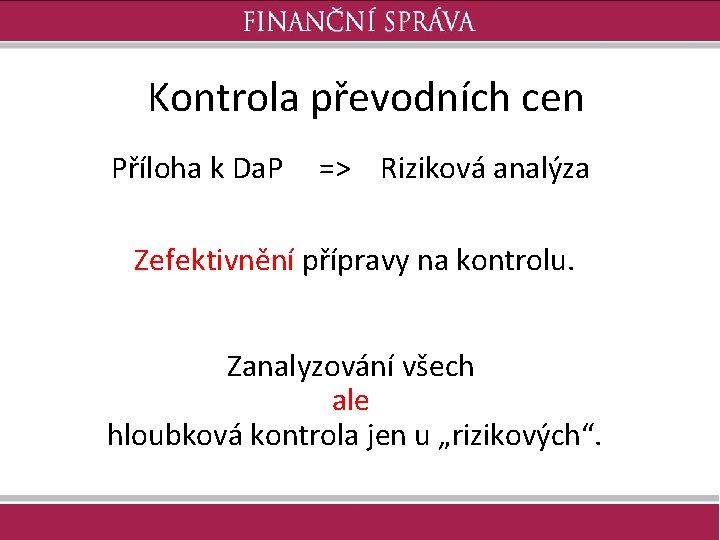 FINANČNÍ SPRÁVA

Kontrola převodních cen

Příloha k DaP => Riziková analýza

Zefektivnění přípravy na kontrolu.

Zanalyzování všech
ale
hloubková kontrola jen u „rizikových“.